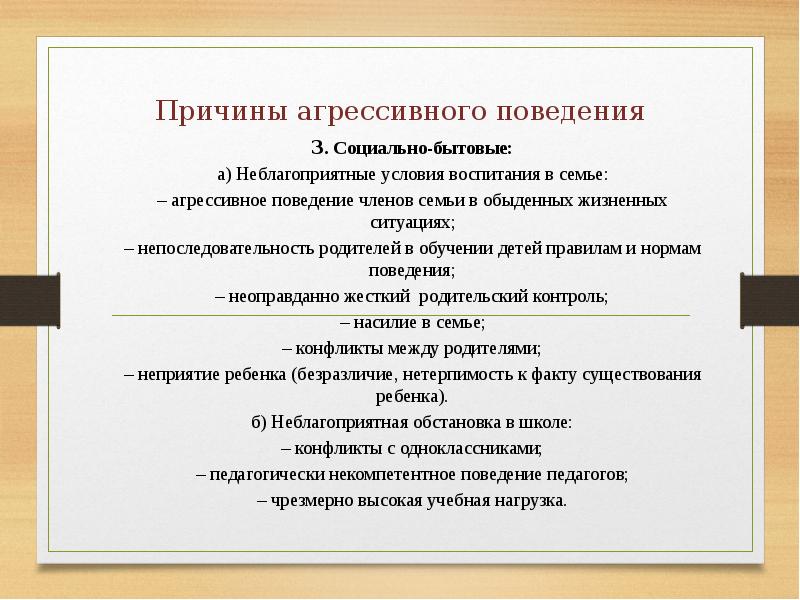 Причины агрессивного поведения

3. Социально-бытовые:

а) Неблагоприятные условия воспитания в семье:

– агрессивное поведение членов семьи в обыденных жизненных ситуациях;

– непоследовательность родителей в обучении детей правилам и нормам поведения;

– неоправданно жесткий родительский контроль;

– насилие в семье;

– конфликты между родителями;

– неприятие ребенка (безразличие, нетерпимость к факту существования ребенка).

б) Неблагоприятная обстановка в школе:

– конфликты с одноклассниками;

– педагогически некомпетентное поведение педагогов;

– чрезмерно высокая учебная нагрузка.